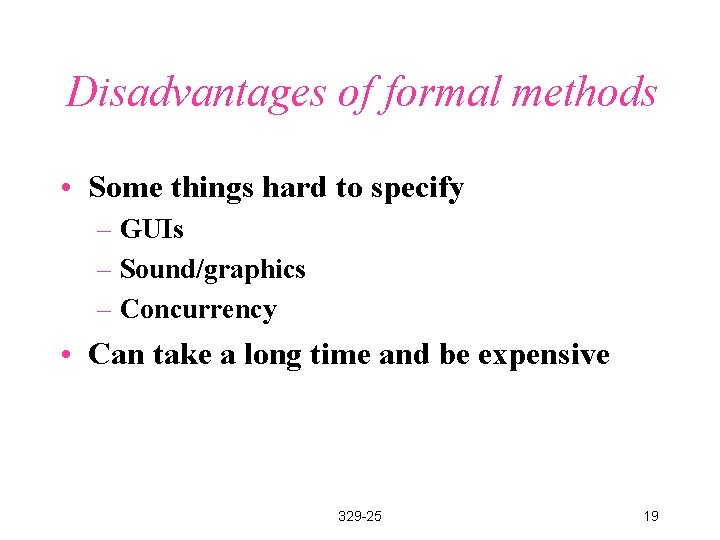 Disadvantages of formal methods

• Some things hard to specify
– GUIs
– Sound/graphics
– Concurrency
• Can take a long time and be expensive

329-25

19